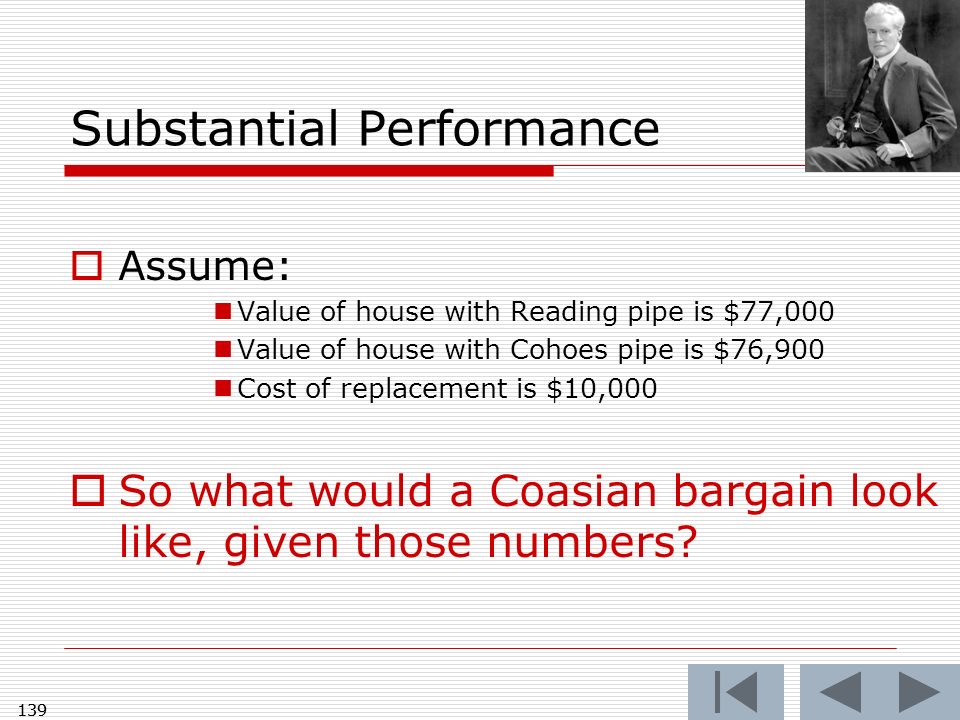 Substantial Performance

Assume:

Value of house with Reading pipe is \$77,000

Value of house with Cohoes pipe is \$76,900

Cost of replacement is \$10,000

So what would a Coasian bargain look like, given those numbers?

139